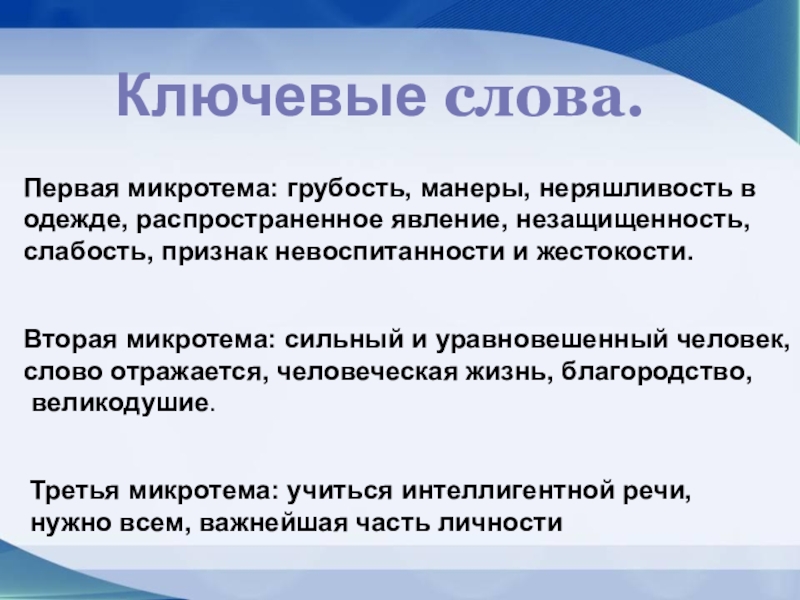 Ключевые слова.

Первая микротема: грубость, манеры, неряшливость в одежде, распространенное явление, незащищенность, слабость, признак невоспитанности и жестокости.

Вторая микротема: сильный и уравновешенный человек, слово отражается, человеческая жизнь, благородство, великодушие.

Третья микротема: учиться интеллигентной речи, нужно всем, важнейшая часть личности